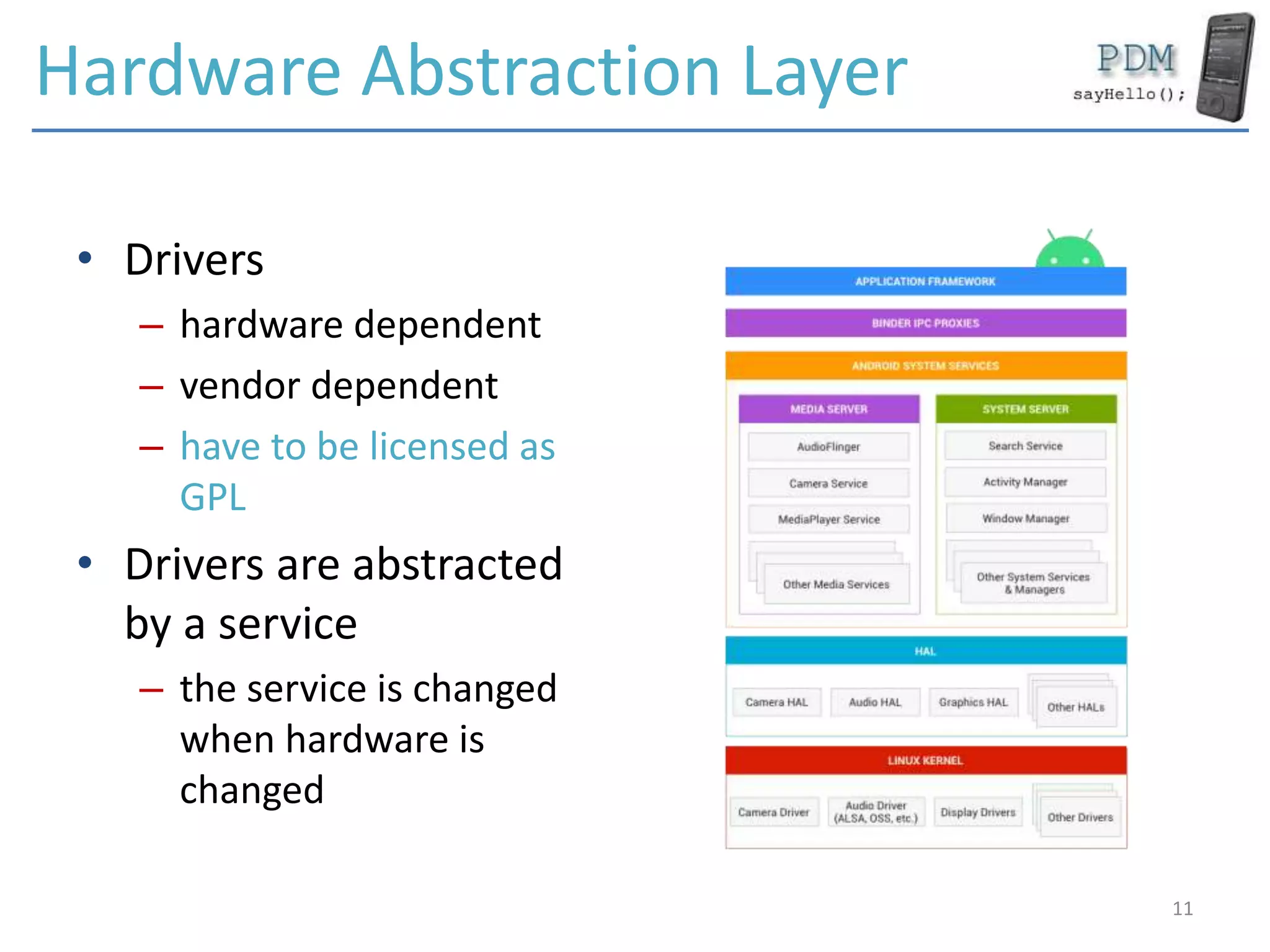 Hardware Abstraction Layer

PDM
sayHello();

• Drivers
– hardware dependent
– vendor dependent
– have to be licensed as GPL
• Drivers are abstracted by a service
– the service is changed when hardware is changed

APPLICATION FRAMEWORK
BINDER IPC PROXIES
ANDROID SYSTEM SERVICES
MEDIA SERVER
AudioFlinger
Camera Service
MediaPlayer Service
Other Media Services
SYSTEM SERVER
Search Service
Activity Manager
Window Manager
Other System Services & Managers
HAL
Camera HAL
Audio HAL
Graphics HAL
Other HALs
LINUX KERNEL
Camera Driver
Audio Driver (ALSA, OSS, etc.)
Display Drivers
Other Drivers

11